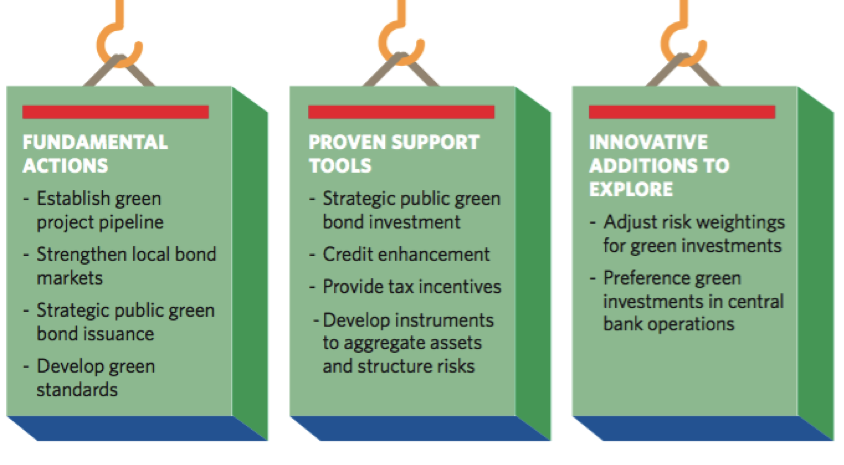 FUNDAMENTAL ACTIONS

- Establish green project pipeline
- Strengthen local bond markets
- Strategic public green bond issuance
- Develop green standards

PROVEN SUPPORT TOOLS

- Strategic public green bond investment
- Credit enhancement
- Provide tax incentives
- Develop instruments to aggregate assets and structure risks

INNOVATIVE ADDITIONS TO EXPLORE

- Adjust risk weightings for green investments
- Preference green investments in central bank operations